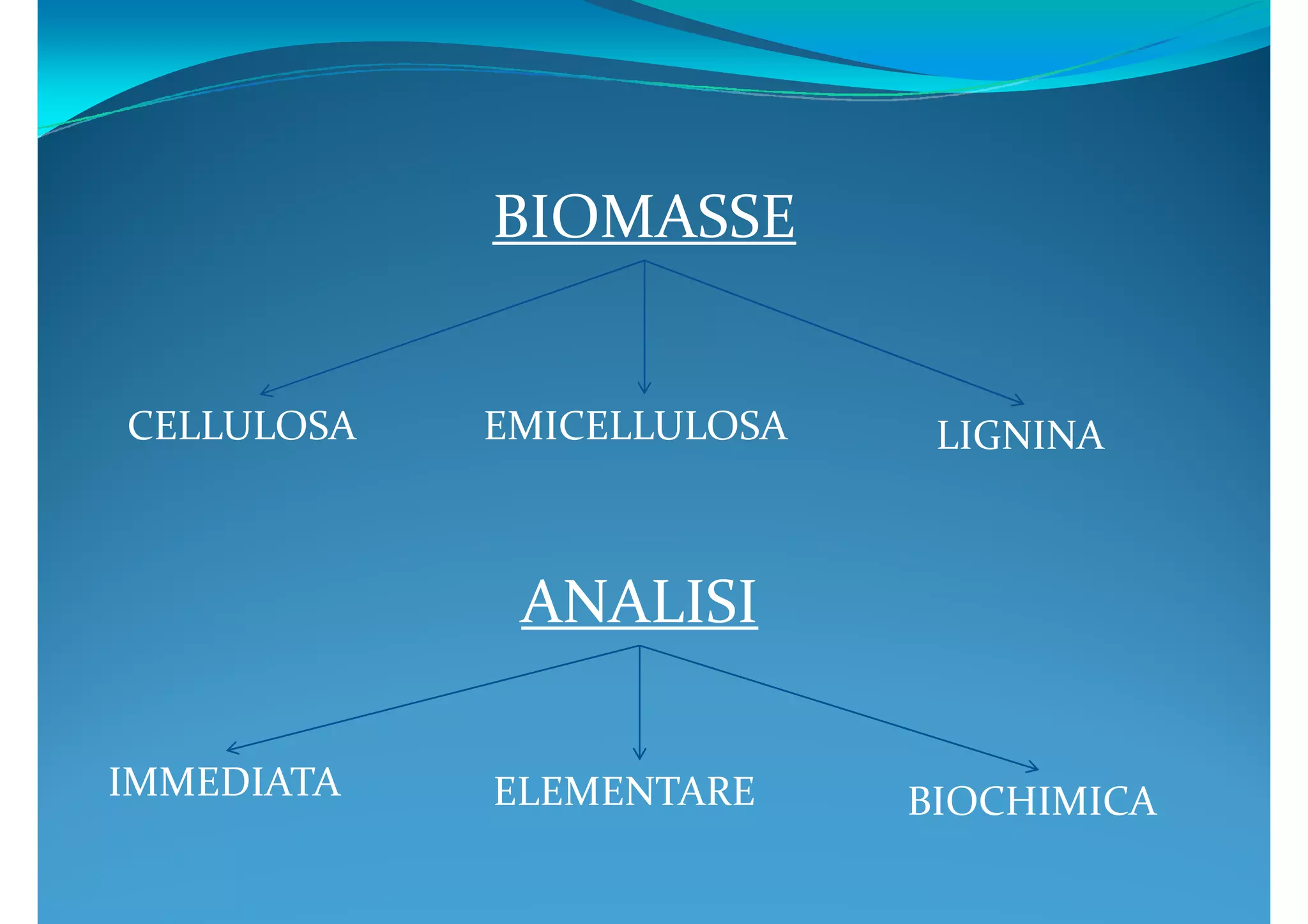 BIOMASSE

CELLULOSA

EMICELLULOSA

LIGNINA

ANALISI

IMMEDIATA

ELEMENTARE

BIOCHIMICA